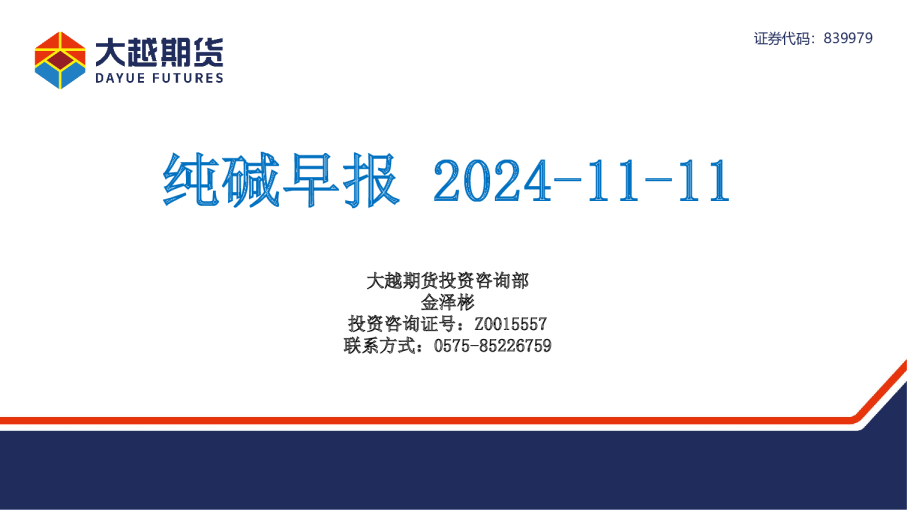 大越期货
DAYUE FUTURES

证券代码：839979

纯碱早报 2024-11-11

大越期货投资咨询部
金泽彬
投资咨询证号：Z0015557
联系方式：0575-85226759